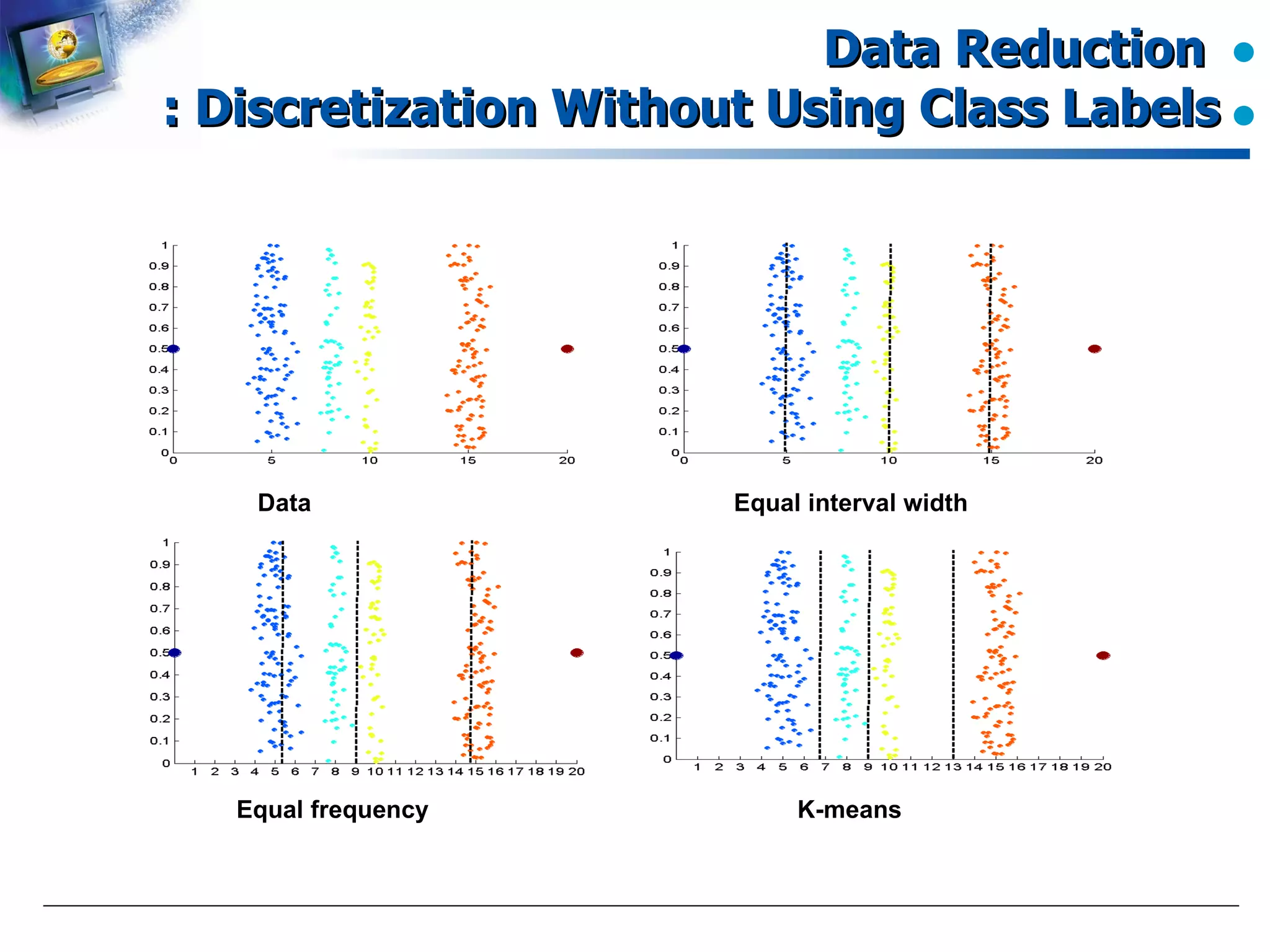 Data Reduction
: Discretization Without Using Class Labels

1
0.9
0.8
0.7
0.6
0.5
0.4
0.3
0.2
0.1
0
0 5 10 15 20

Data

1
0.9
0.8
0.7
0.6
0.5
0.4
0.3
0.2
0.1
0
0 5 10 15 20

Equal interval width

1
0.9
0.8
0.7
0.6
0.5
0.4
0.3
0.2
0.1
0
1 2 3 4 5 6 7 8 9 10 11 12 13 14 15 16 17 18 19 20

Equal frequency

1
0.9
0.8
0.7
0.6
0.5
0.4
0.3
0.2
0.1
0
1 2 3 4 5 6 7 8 9 10 11 12 13 14 15 16 17 18 19 20

K-means